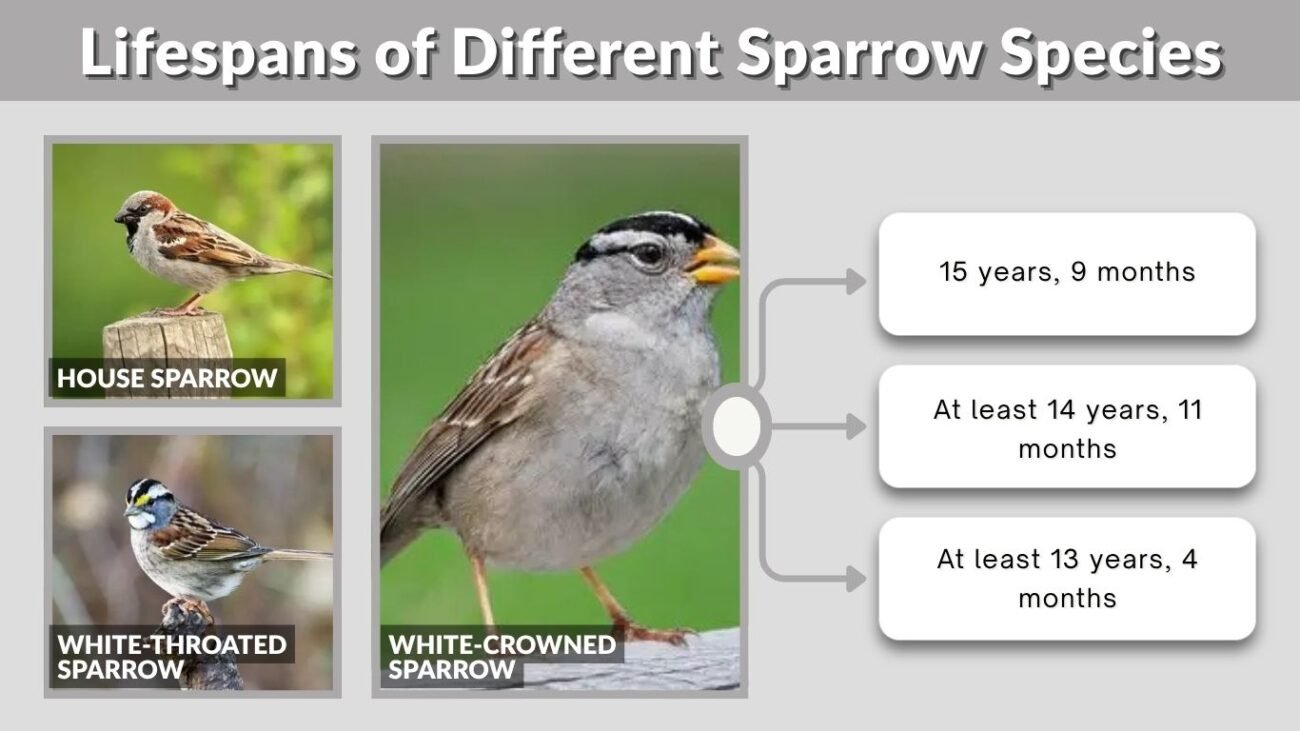 Lifespans of Different Sparrow Species

HOUSE SPARROW

WHITE-THROATED SPARROW

WHITE-CROWNED SPARROW

15 years, 9 months

At least 14 years, 11 months

At least 13 years, 4 months